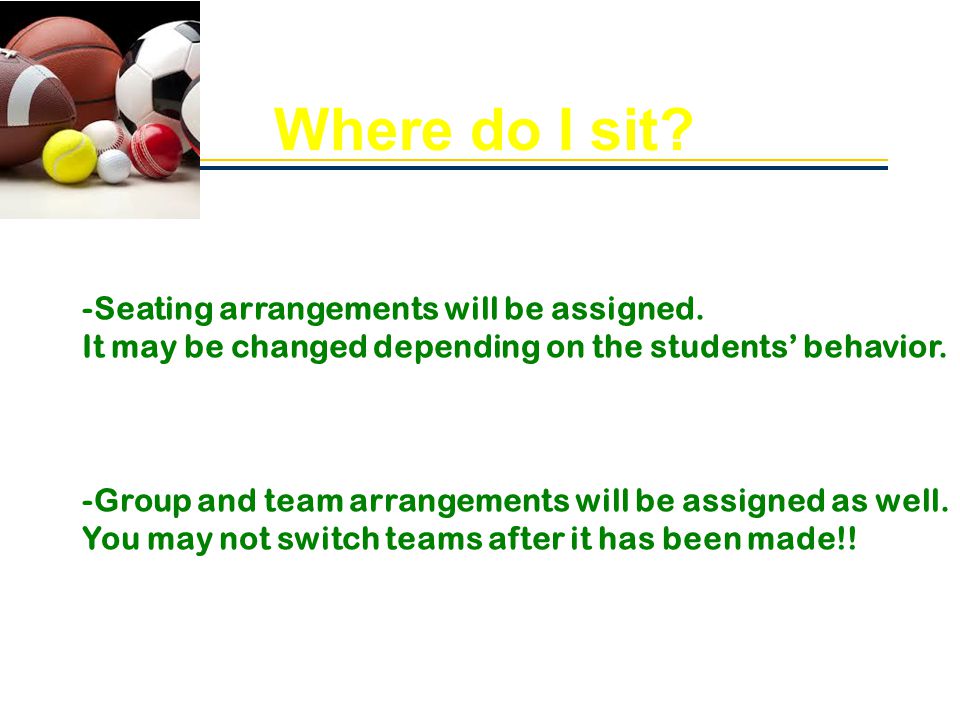 Where do I sit?

-Seating arrangements will be assigned.
It may be changed depending on the students' behavior.

-Group and team arrangements will be assigned as well.
You may not switch teams after it has been made!!